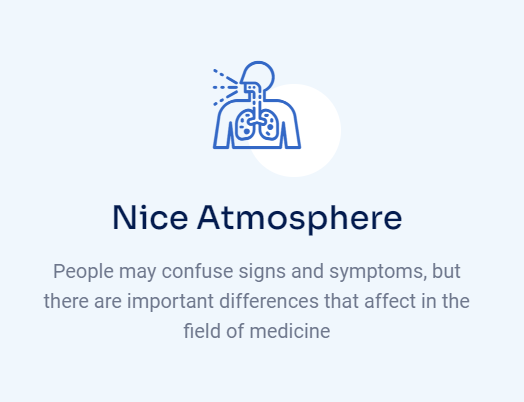 Nice Atmosphere

People may confuse signs and symptoms, but there are important differences that affect in the field of medicine